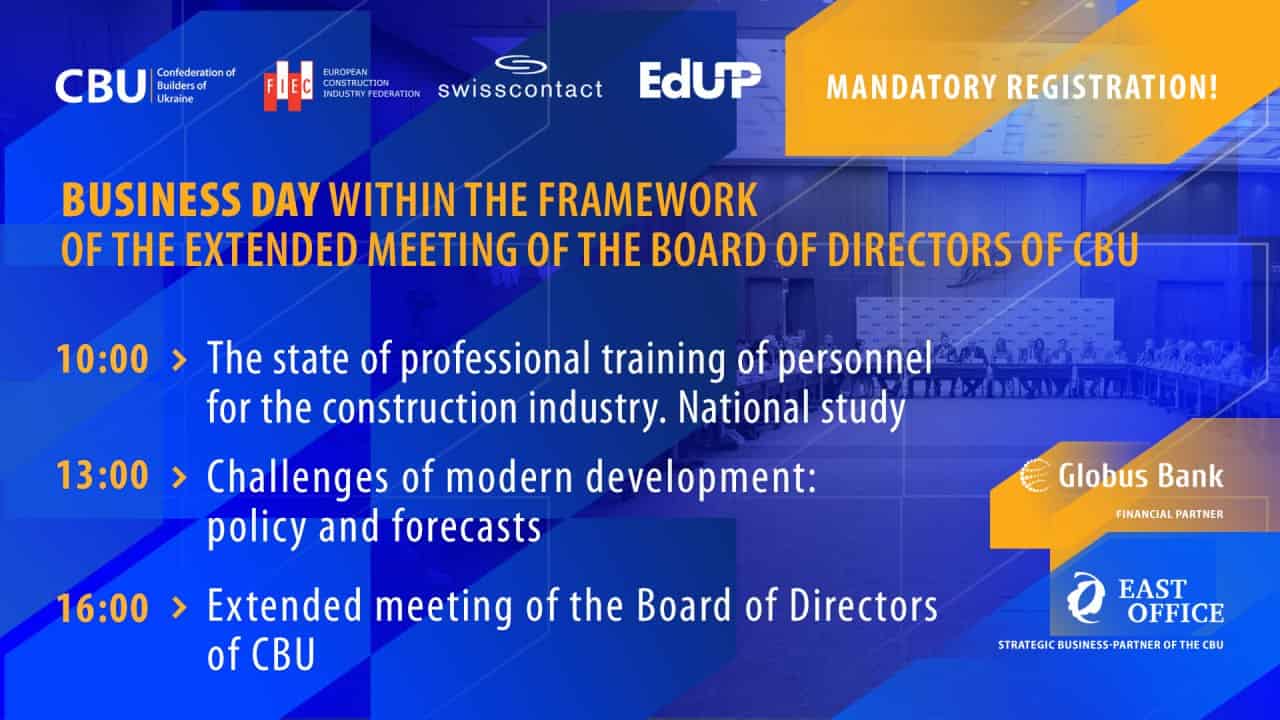 CBU Confederation of Builders of Ukraine

FIEC EUROPEAN CONSTRUCTION INDUSTRY FEDERATION

swisscontact

EdUP

MANDATORY REGISTRATION!

BUSINESS DAY WITHIN THE FRAMEWORK OF THE EXTENDED MEETING OF THE BOARD OF DIRECTORS OF CBU

10:00 > The state of professional training of personnel for the construction industry. National study

13:00 > Challenges of modern development: policy and forecasts

16:00 > Extended meeting of the Board of Directors of CBU

Globus Bank
FINANCIAL PARTNER

EAST OFFICE
STRATEGIC BUSINESS-PARTNER OF THE CBU